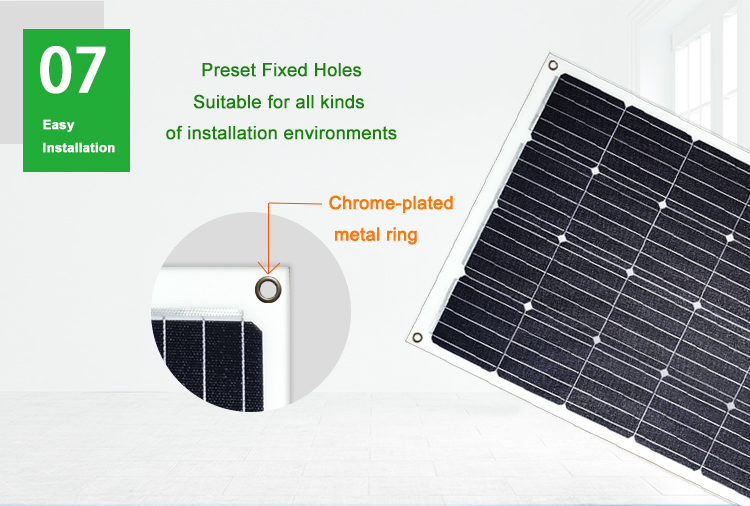 07
Easy
Installation

Preset Fixed Holes
Suitable for all kinds
of installation environments

Chrome-plated
metal ring